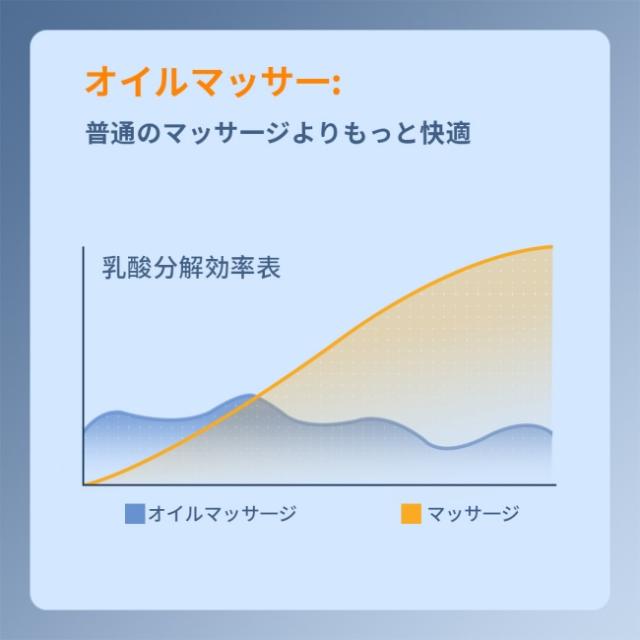 オイルマッサー:

普通のマッサージよりもっと快適

乳酸分解効率表

オイルマッサージ

マッサージ